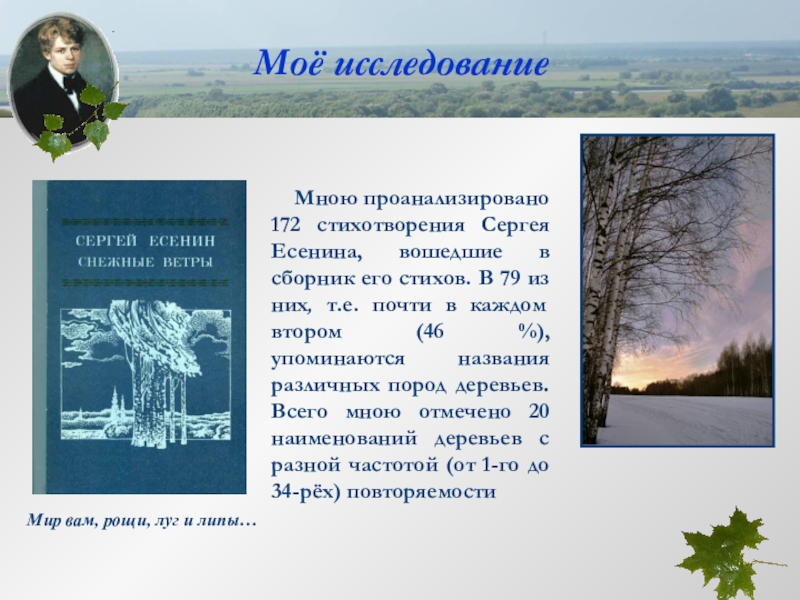 Моё исследование

СЕРГЕЙ ЕСЕНИН
СНЕЖНЫЕ ВЕТРЫ

Мною проанализировано 172 стихотворения Сергея Есенина, вошедшие в сборник его стихов. В 79 из них, т.е. почти в каждом втором (46 %), упоминаются названия различных пород деревьев. Всего мною отмечено 20 наименований деревьев с разной частотой (от 1-го до 34-рёх) повторяемости

Мир вам, рощи, луг и липы…